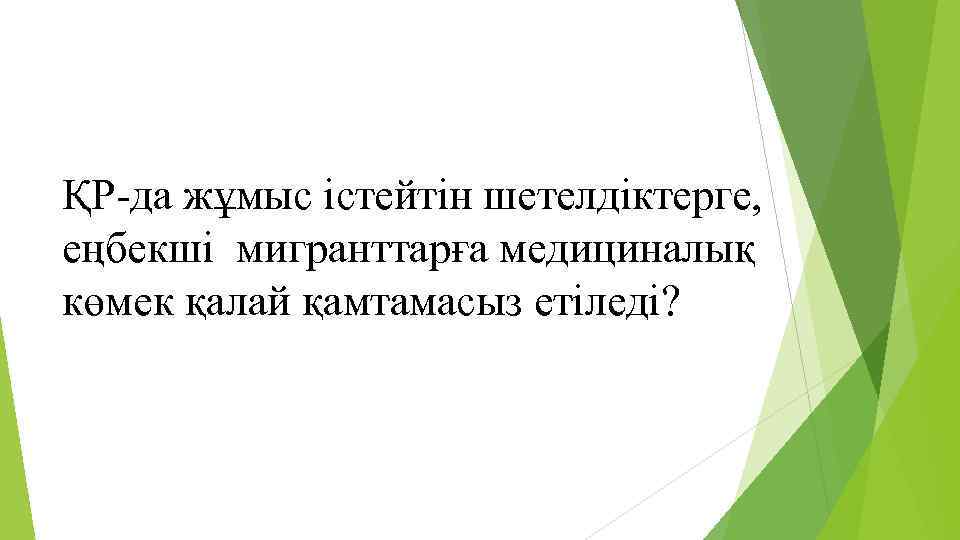 ҚР-да жұмыс істейтін шетелдіктерге, еңбекші мигранттарға медициналық көмек қалай қамтамасыз етіледі?